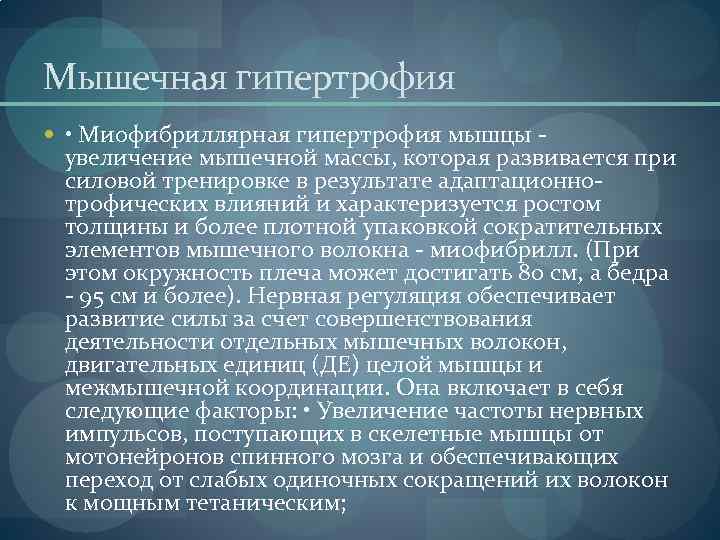 Мышечная гипертрофия

• Миофибриллярная гипертрофия мышцы - увеличение мышечной массы, которая развивается при силовой тренировке в результате адаптационно-трофических влияний и характеризуется ростом толщины и более плотной упаковкой сократительных элементов мышечного волокна - миофибрилл. (При этом окружность плеча может достигать 80 см, а бедра - 95 см и более). Нервная регуляция обеспечивает развитие силы за счет совершенствования деятельности отдельных мышечных волокон, двигательных единиц (ДЕ) целой мышцы и межмышечной координации. Она включает в себя следующие факторы: • Увеличение частоты нервных импульсов, поступающих в скелетные мышцы от мотонейронов спинного мозга и обеспечивающих переход от слабых одиночных сокращений их волокон к мощным тетаническим;